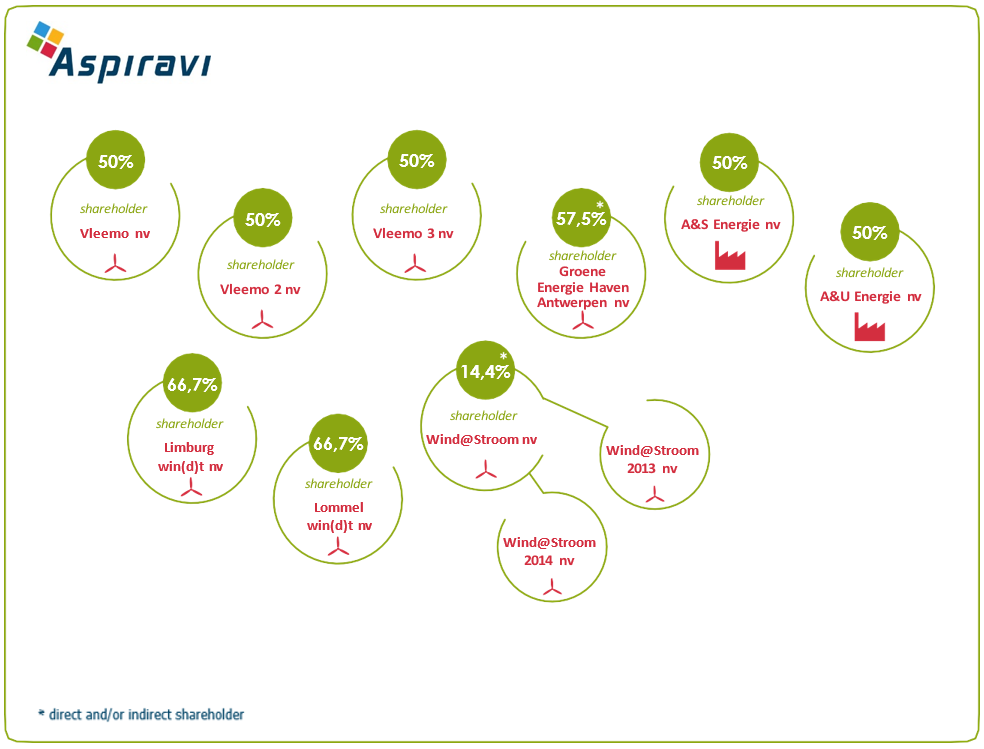 Aspiravi

50%
shareholder
Vleemo nv

50%
shareholder
Vleemo 2 nv

50%
shareholder
Vleemo 3 nv

57,5%*
shareholder
Groene Energie Haven Antwerpen nv

50%
shareholder
A&S Energie nv

50%
shareholder
A&U Energie nv

66,7%
shareholder
Limburg win(d)t nv

66,7%
shareholder
Lommel win(d)t nv

14,4%*
shareholder
Wind@Stroom nv

Wind@Stroom 2013 nv

Wind@Stroom 2014 nv

* direct and/or indirect shareholder